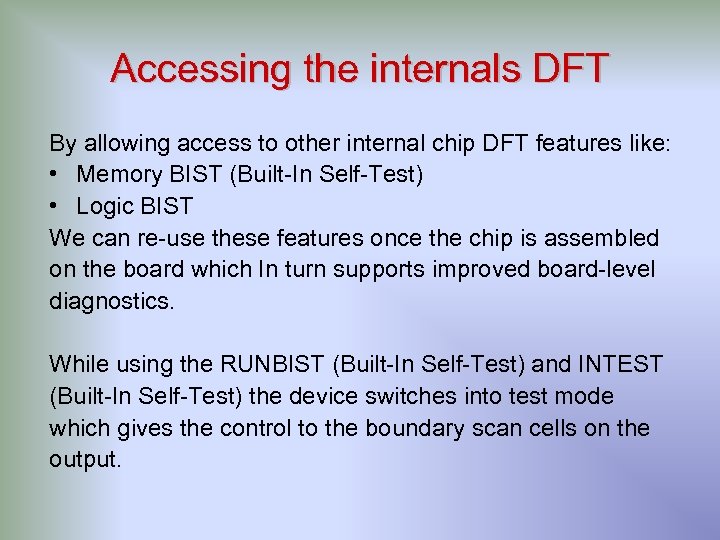 Accessing the internals DFT

By allowing access to other internal chip DFT features like:
• Memory BIST (Built-In Self-Test)
• Logic BIST
We can re-use these features once the chip is assembled on the board which In turn supports improved board-level diagnostics.

While using the RUNBIST (Built-In Self-Test) and INTEST (Built-In Self-Test) the device switches into test mode which gives the control to the boundary scan cells on the output.